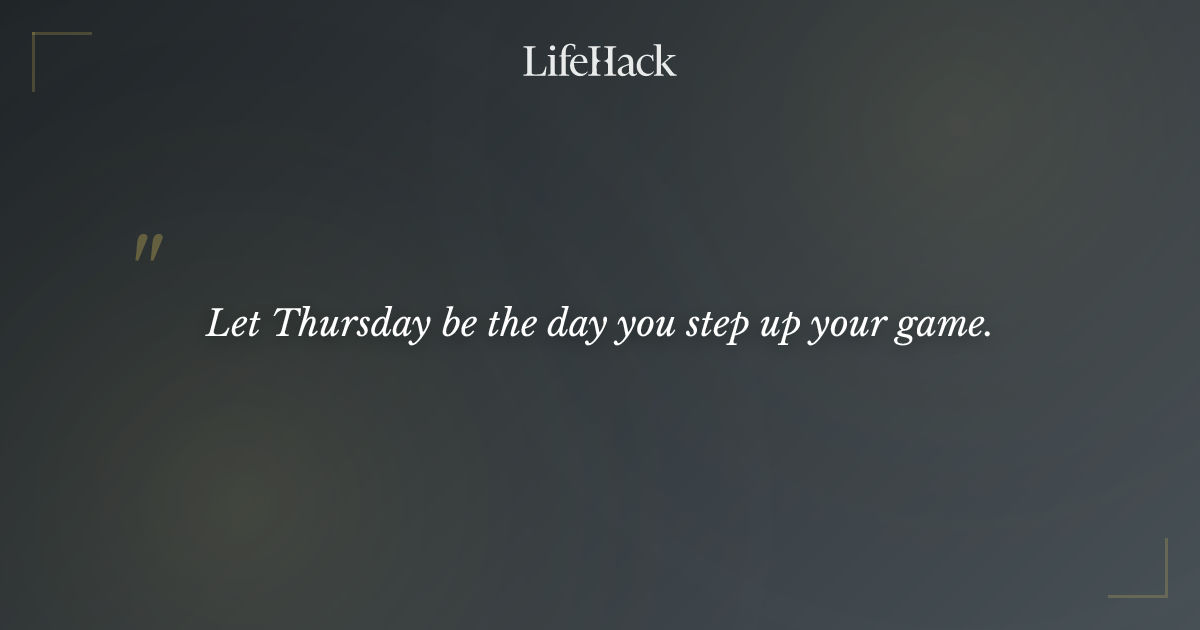 LifeHack

"

Let Thursday be the day you step up your game.